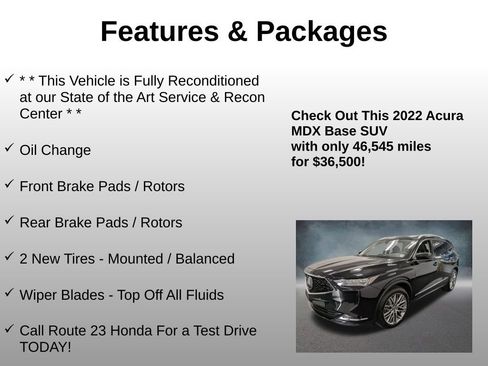 Features & Packages

✓ * * This Vehicle is Fully Reconditioned at our State of the Art Service & Recon Center * *

✓ Oil Change

✓ Front Brake Pads / Rotors

✓ Rear Brake Pads / Rotors

✓ 2 New Tires - Mounted / Balanced

✓ Wiper Blades - Top Off All Fluids

✓ Call Route 23 Honda For a Test Drive TODAY!

Check Out This 2022 Acura MDX Base SUV with only 46,545 miles for $36,500!